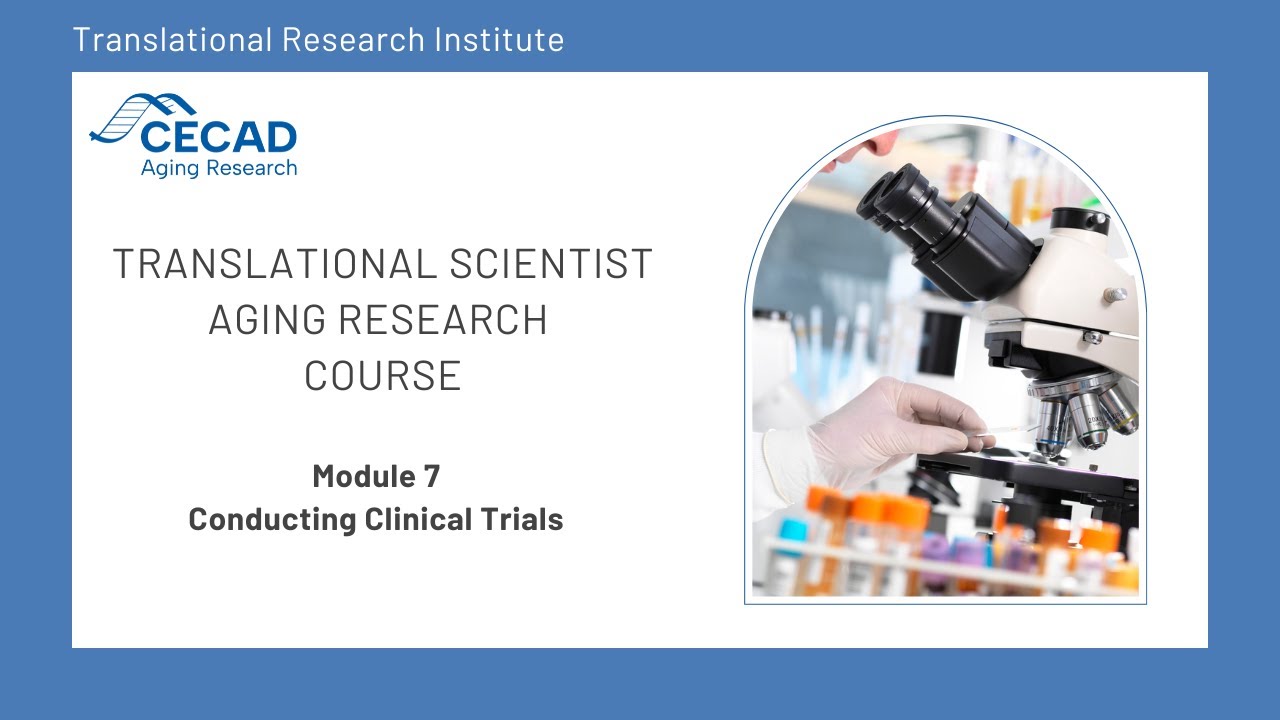 Translational Research Institute

CECAD
Aging Research

TRANSLATIONAL SCIENTIST AGING RESEARCH COURSE

Module 7
Conducting Clinical Trials